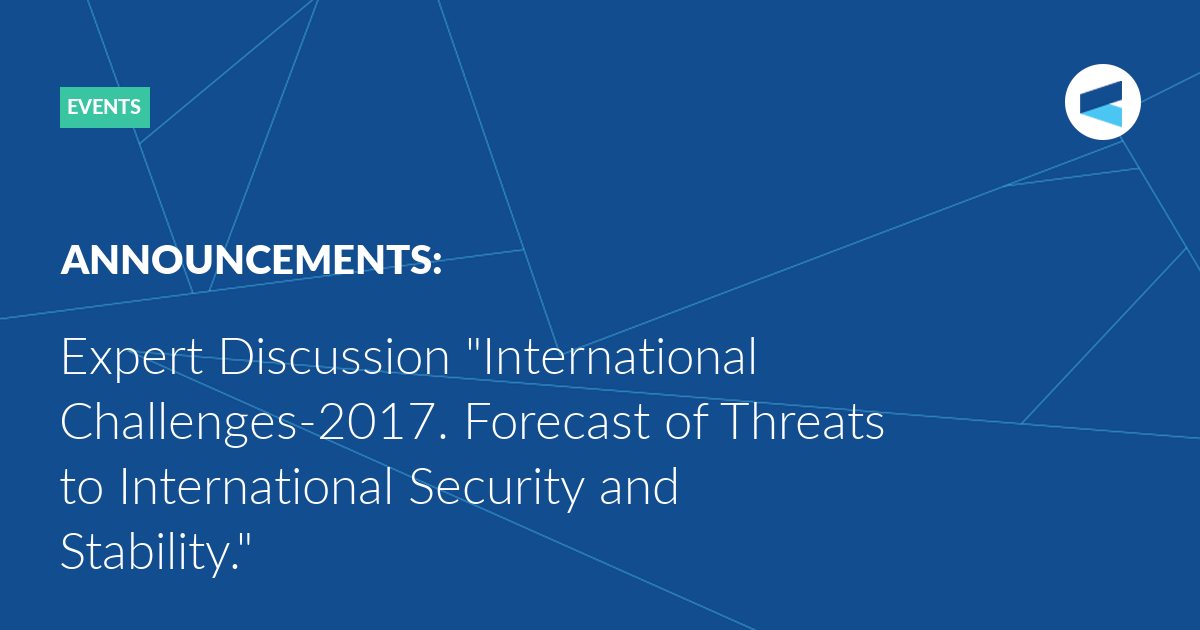 EVENTS

ANNOUNCEMENTS:

Expert Discussion "International Challenges-2017. Forecast of Threats to International Security and Stability."